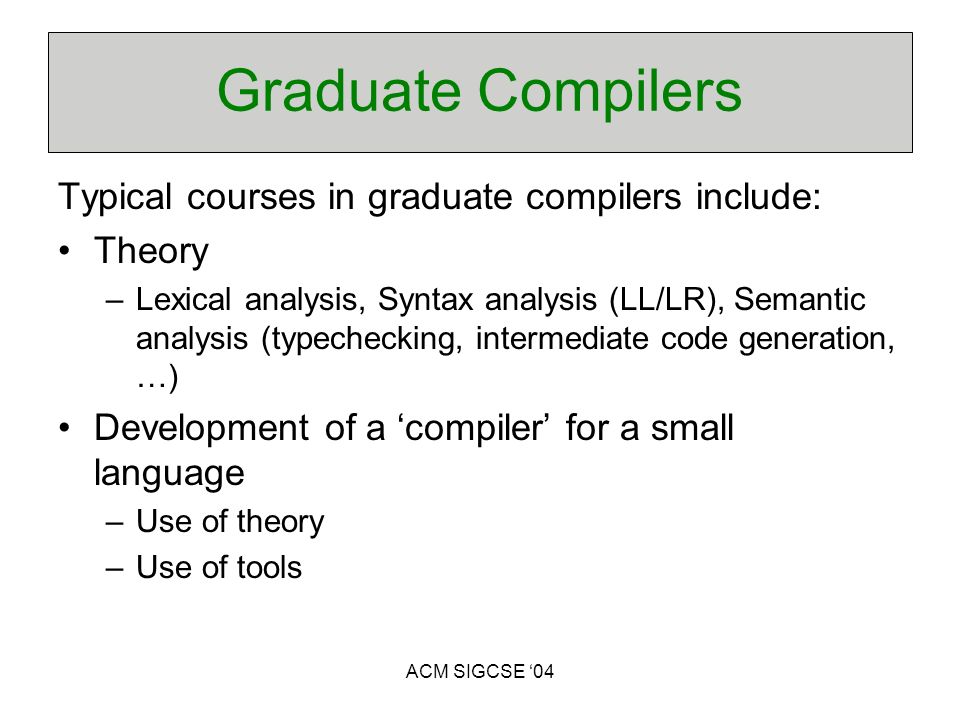 Graduate Compilers

Typical courses in graduate compilers include:

• Theory
– Lexical analysis, Syntax analysis (LL/LR), Semantic analysis (typechecking, intermediate code generation, …)

• Development of a ‘compiler’ for a small language
– Use of theory
– Use of tools

ACM SIGCSE ‘04